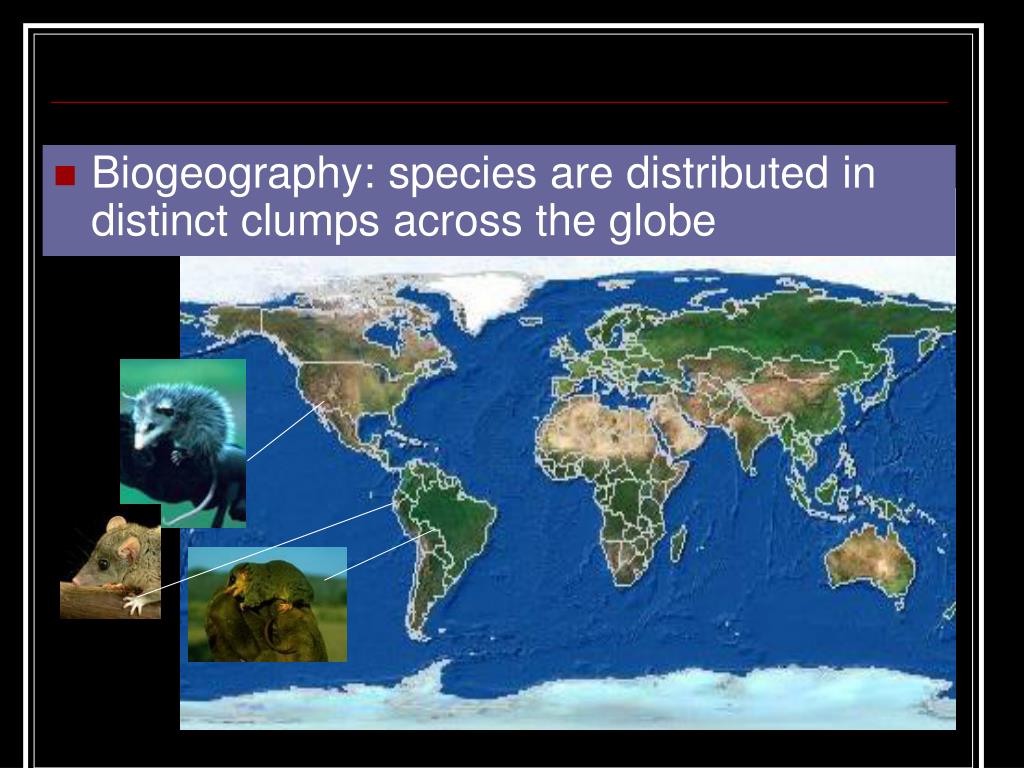 Biogeography: species are distributed in distinct clumps across the globe